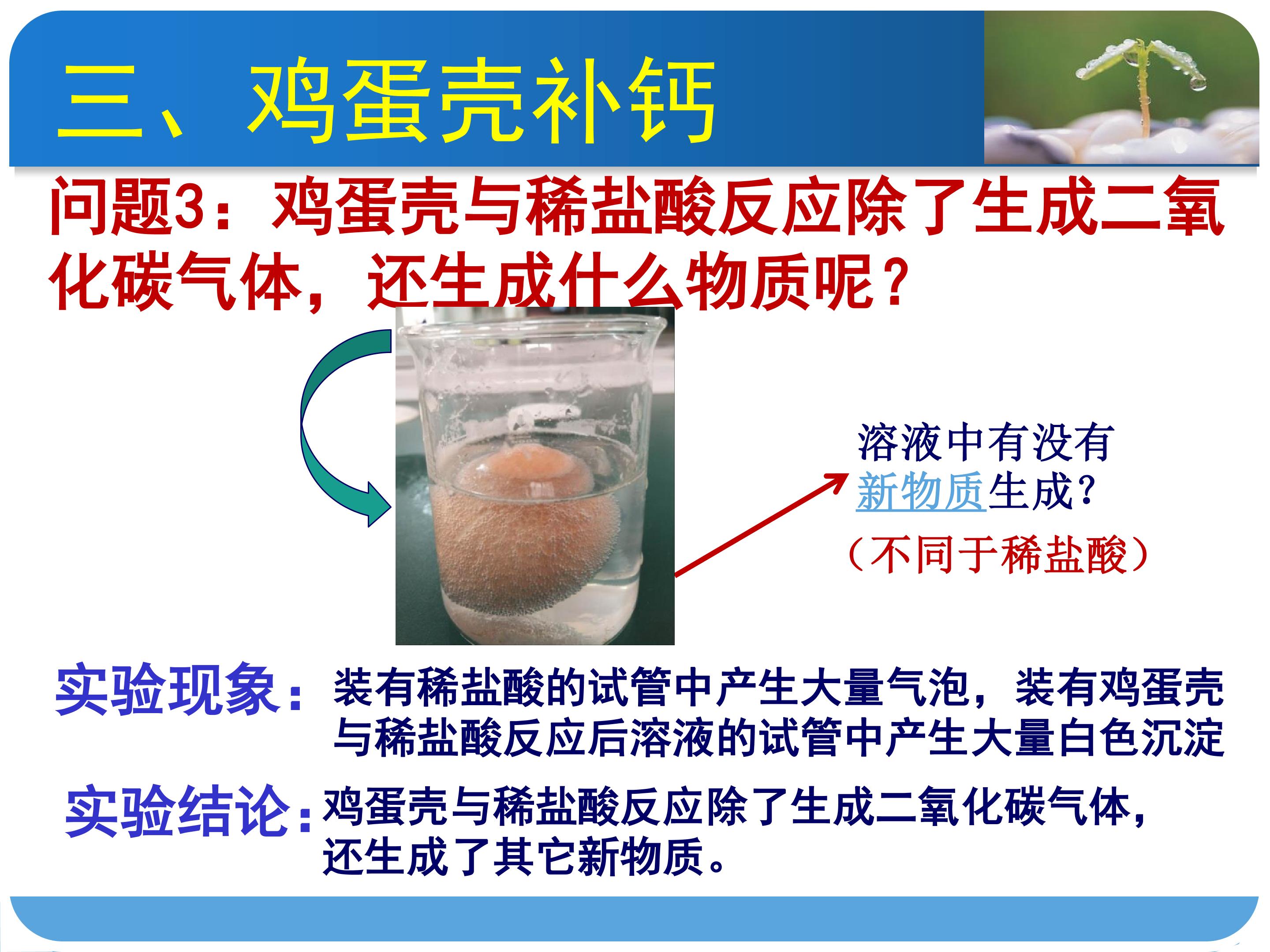 三、鸡蛋壳补钙

问题3：鸡蛋壳与稀盐酸反应除了生成二氧化碳气体，还生成什么物质呢？

溶液中有没有新物质生成？
（不同于稀盐酸）

实验现象：装有稀盐酸的试管中产生大量气泡，装有鸡蛋壳与稀盐酸反应后溶液的试管中产生大量白色沉淀

实验结论：鸡蛋壳与稀盐酸反应除了生成二氧化碳气体，还生成了其它新物质。